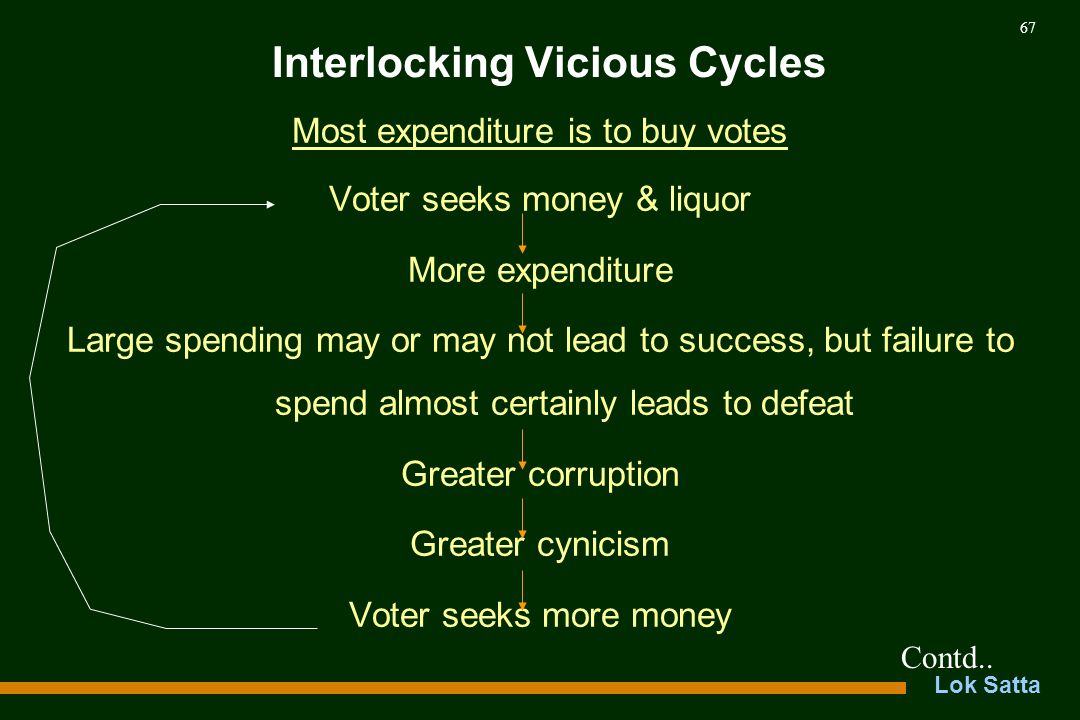 67

Interlocking Vicious Cycles

Most expenditure is to buy votes

Voter seeks money & liquor

More expenditure

Large spending may or may not lead to success, but failure to spend almost certainly leads to defeat

Greater corruption

Greater cynicism

Voter seeks more money

Contd..

Lok Satta